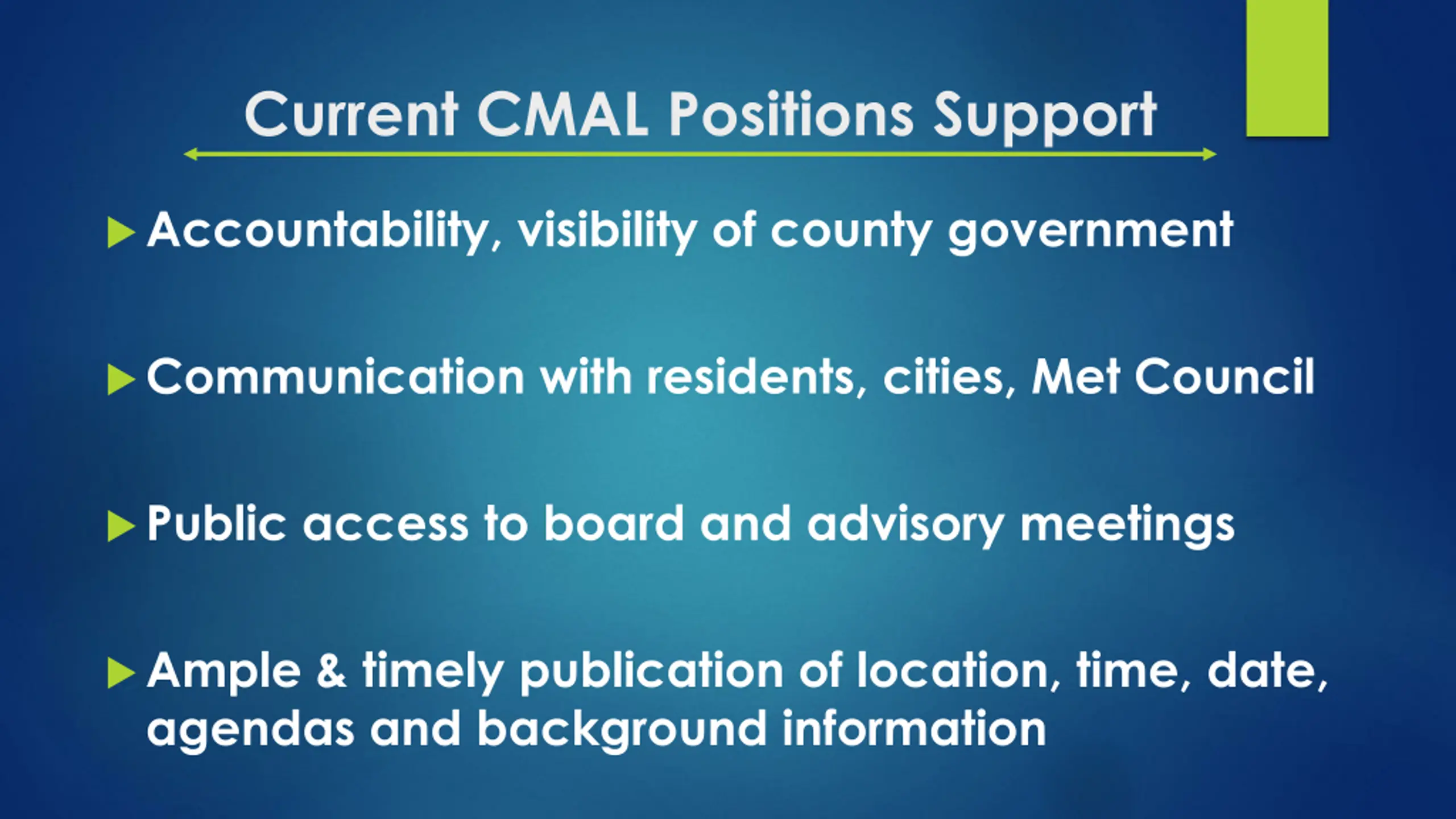 Current CMAL Positions Support

Accountability, visibility of county government

Communication with residents, cities, Met Council

Public access to board and advisory meetings

Ample & timely publication of location, time, date, agendas and background information